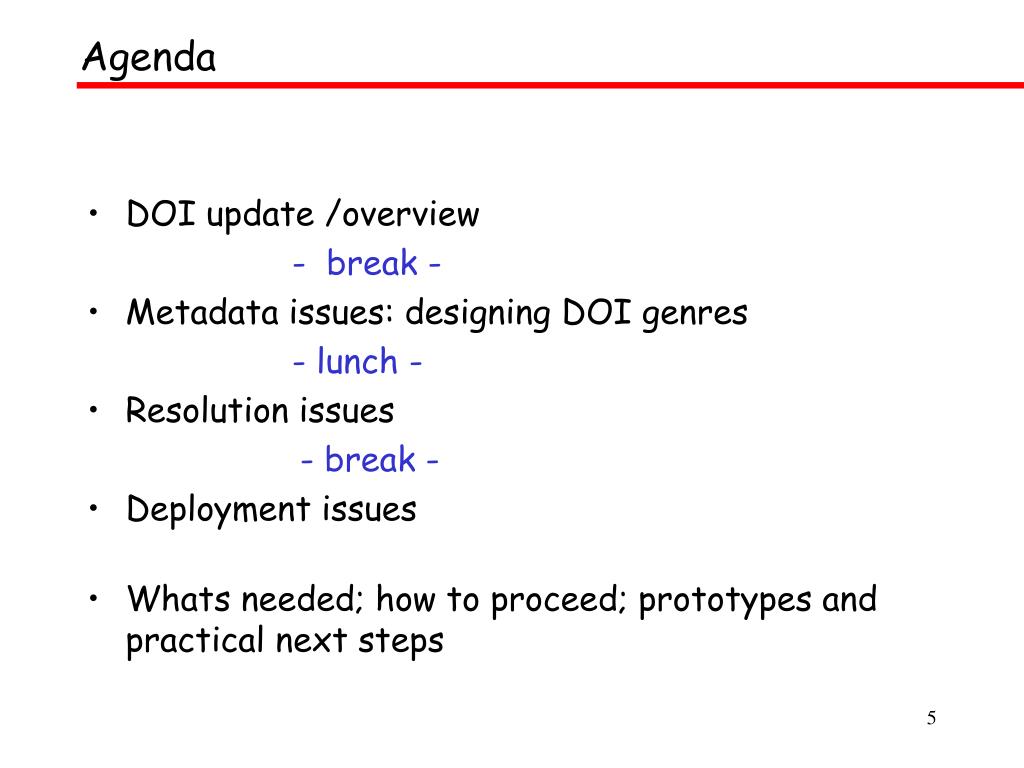 Agenda

• DOI update /overview

- break -

• Metadata issues: designing DOI genres

- lunch -

• Resolution issues

- break -

• Deployment issues

• Whats needed; how to proceed; prototypes and practical next steps

5